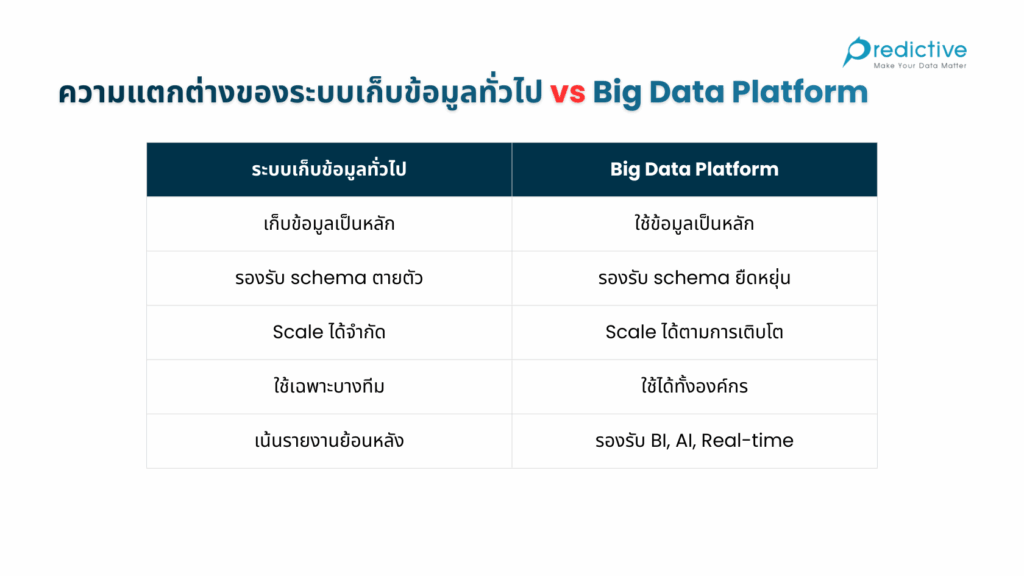 Predictive
Make Your Data Matter

ความแตกต่างของระบบเก็บข้อมูลทั่วไป vs Big Data Platform

| ระบบเก็บข้อมูลทั่วไป | Big Data Platform |
|---|---|
| เก็บข้อมูลเป็นหลัก | ใช้ข้อมูลเป็นหลัก |
| รองรับ schema ตายตัว | รองรับ schema ยืดหยุ่น |
| Scale ได้จำกัด | Scale ได้ตามการเติบโต |
| ใช้เฉพาะบางทีม | ใช้ได้ทั้งองค์กร |
| เน้นรายงานย้อนหลัง | รองรับ BI, AI, Real-time |